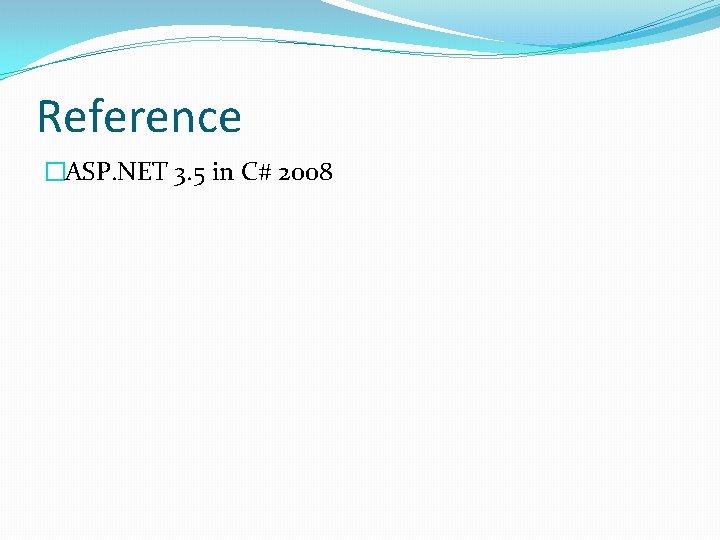 Reference

ASP.NET 3.5 in C# 2008